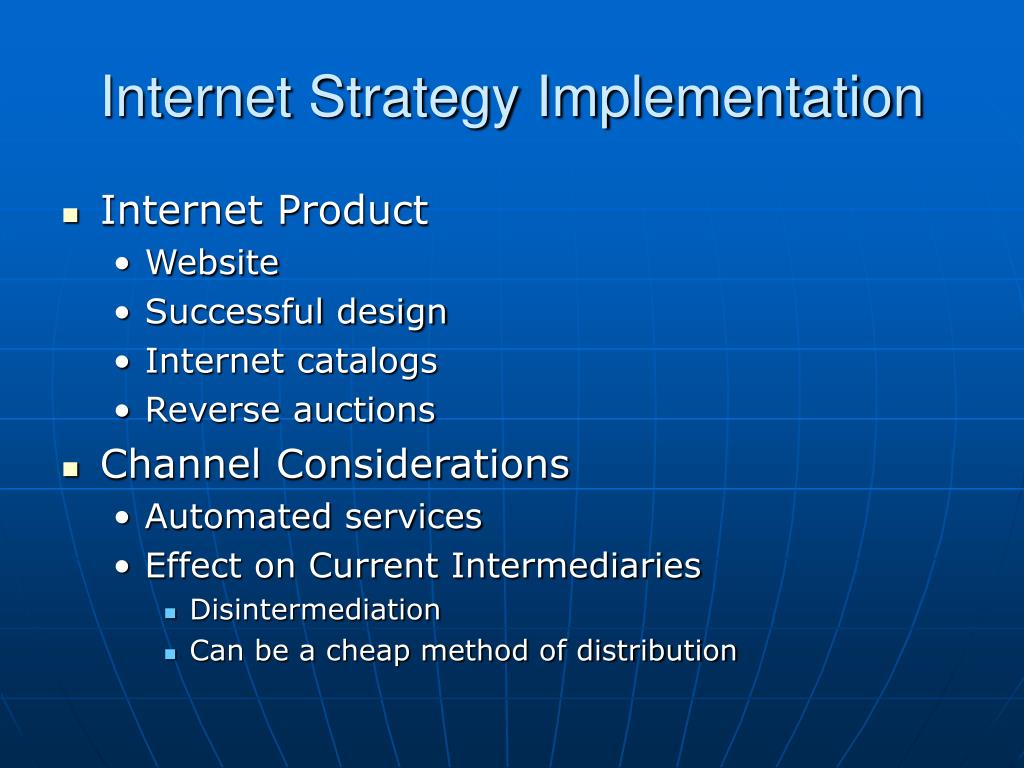 Internet Strategy Implementation

- Internet Product
  - Website
  - Successful design
  - Internet catalogs
  - Reverse auctions
- Channel Considerations
  - Automated services
  - Effect on Current Intermediaries
    - Disintermediation
    - Can be a cheap method of distribution